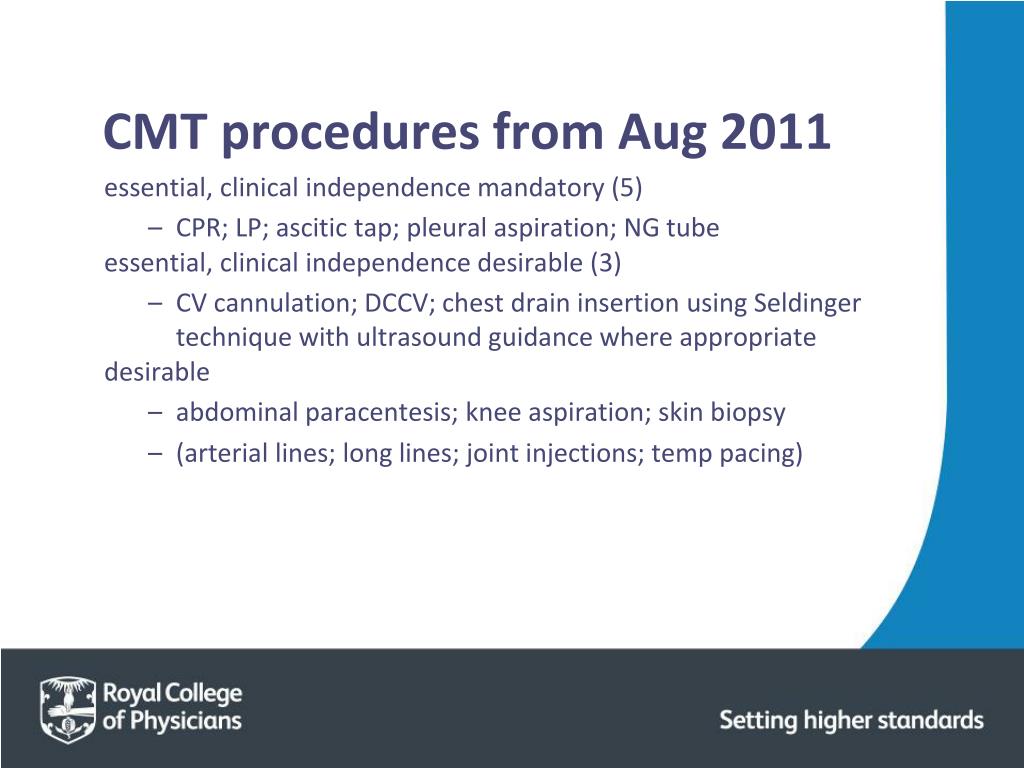 CMT procedures from Aug 2011

essential, clinical independence mandatory (5)

– CPR; LP; ascitic tap; pleural aspiration; NG tube

essential, clinical independence desirable (3)

– CV cannulation; DCCV; chest drain insertion using Seldinger technique with ultrasound guidance where appropriate

desirable

– abdominal paracentesis; knee aspiration; skin biopsy

– (arterial lines; long lines; joint injections; temp pacing)

Royal College of Physicians

Setting higher standards